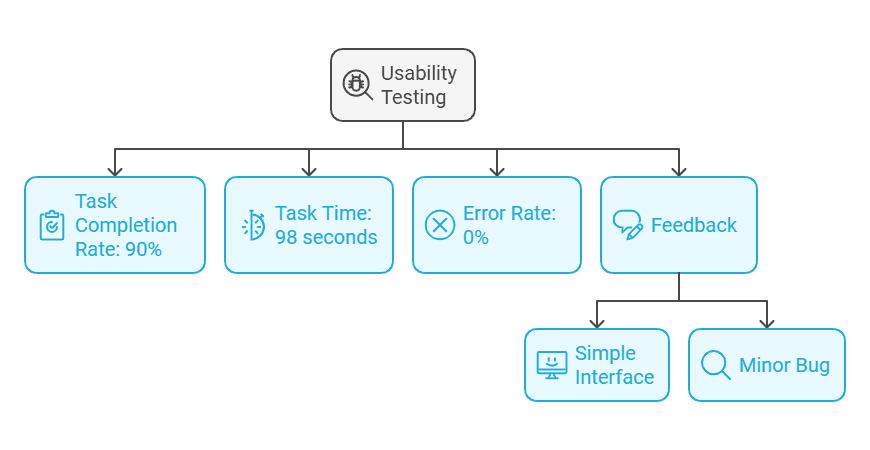 Usability Testing

Task Completion Rate: 90%

Task Time: 98 seconds

Error Rate: 0%

Feedback

Simple Interface

Minor Bug